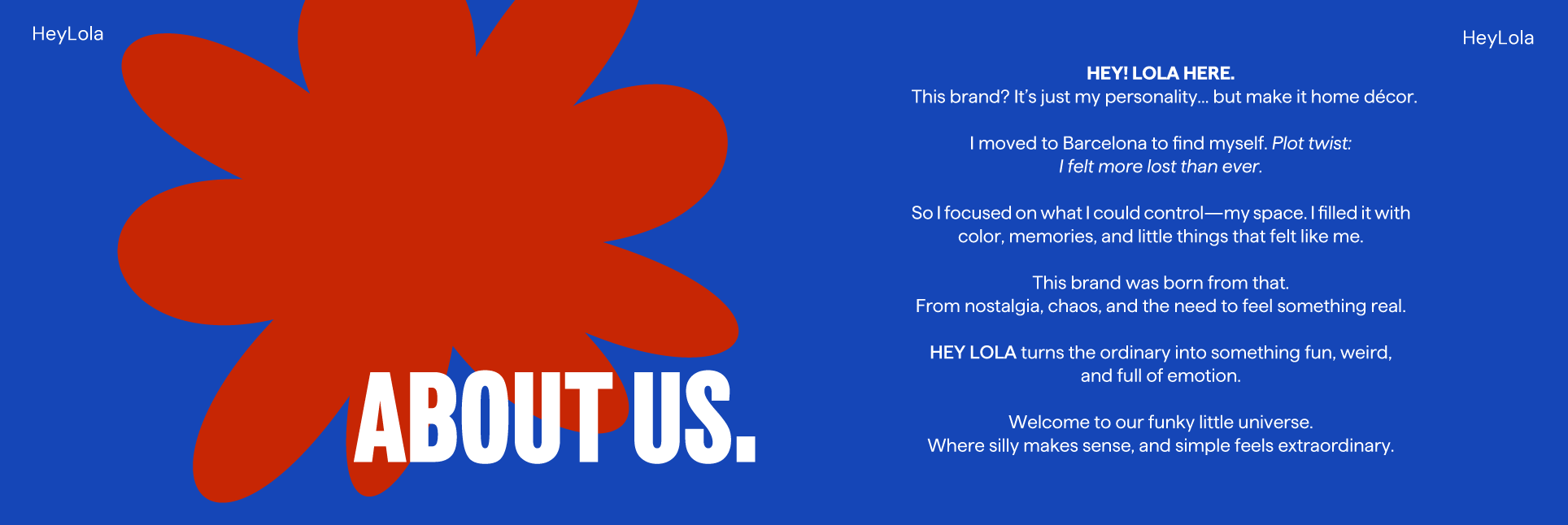 HeyLola

ABOUT US.

HeyLola

HEY! LOLA HERE.
This brand? It's just my personality... but make it home décor.

I moved to Barcelona to find myself. Plot twist: I felt more lost than ever.

So I focused on what I could control—my space. I filled it with color, memories, and little things that felt like me.

This brand was born from that.
From nostalgia, chaos, and the need to feel something real.

HEY LOLA turns the ordinary into something fun, weird, and full of emotion.

Welcome to our funky little universe.
Where silly makes sense, and simple feels extraordinary.